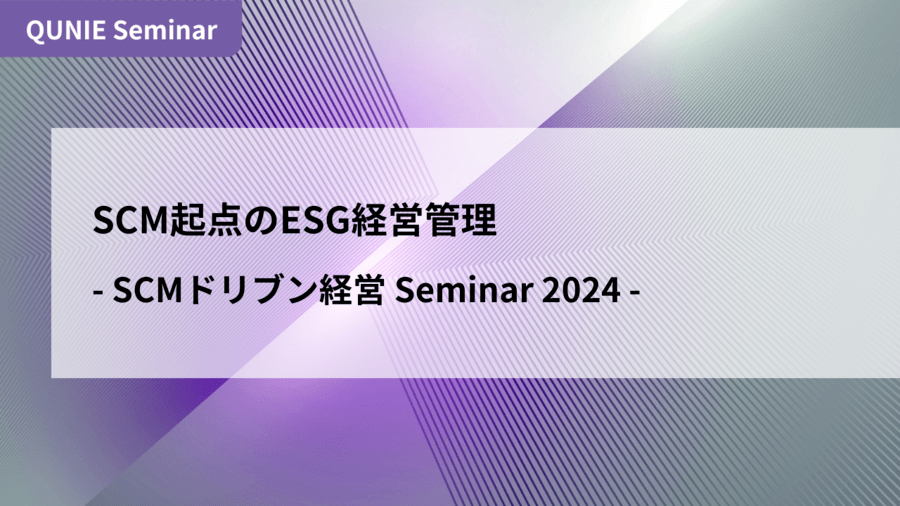 QUNIE Seminar

SCM起点のESG経営管理

- SCMドリブン経営 Seminar 2024 -